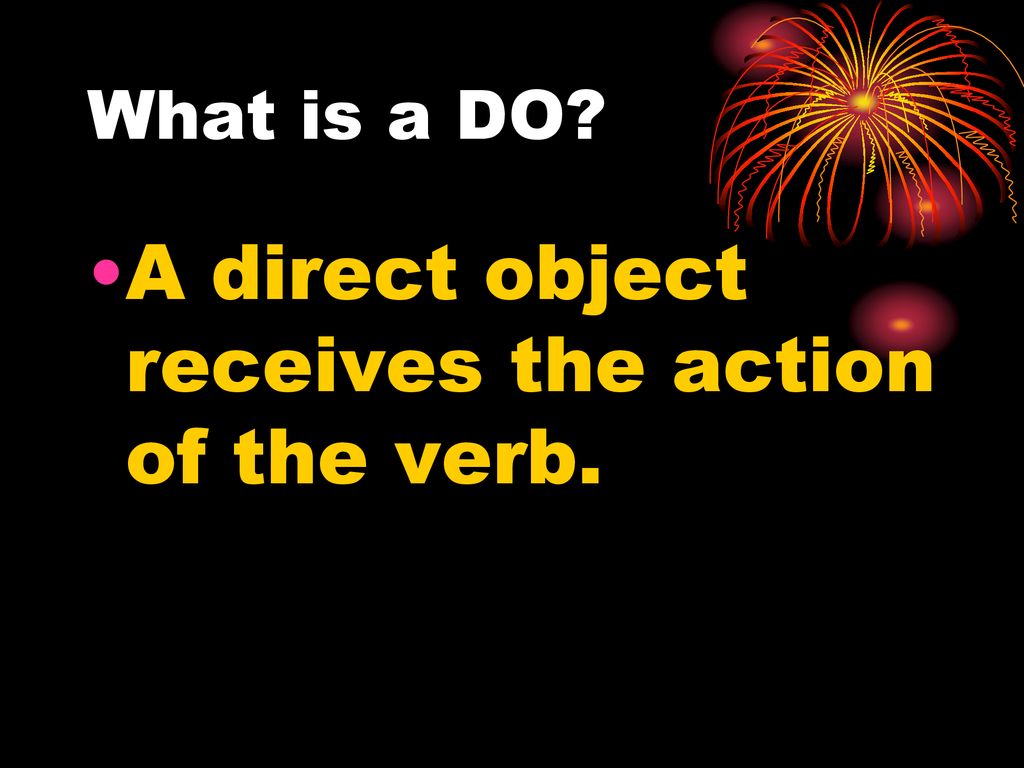 What is a DO?

• A direct object receives the action of the verb.